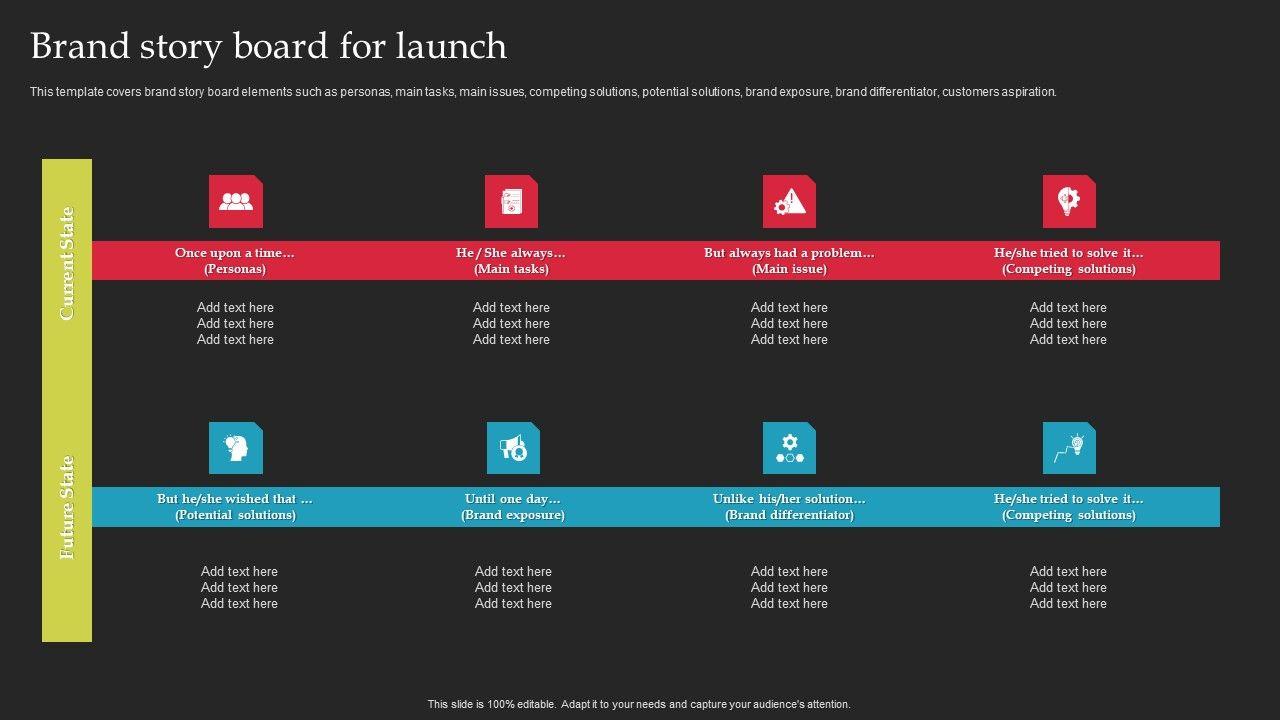 Brand story board for launch

This template covers brand story board elements such as personas, main tasks, main issues, competing solutions, potential solutions, brand exposure, brand differentiator, customers aspiration.

Current State

Once upon a time…
(Personas)

Add text here
Add text here
Add text here

He / She always…
(Main tasks)

Add text here
Add text here
Add text here

But always had a problem…
(Main issue)

Add text here
Add text here
Add text here

He/she tried to solve it…
(Competing solutions)

Add text here
Add text here
Add text here

Future State

But he/she wished that …
(Potential solutions)

Add text here
Add text here
Add text here

Until one day…
(Brand exposure)

Add text here
Add text here
Add text here

Unlike his/her solution…
(Brand differentiator)

Add text here
Add text here
Add text here

He/she tried to solve it…
(Competing solutions)

Add text here
Add text here
Add text here

This slide is 100% editable. Adapt it to your needs and capture your audience's attention.